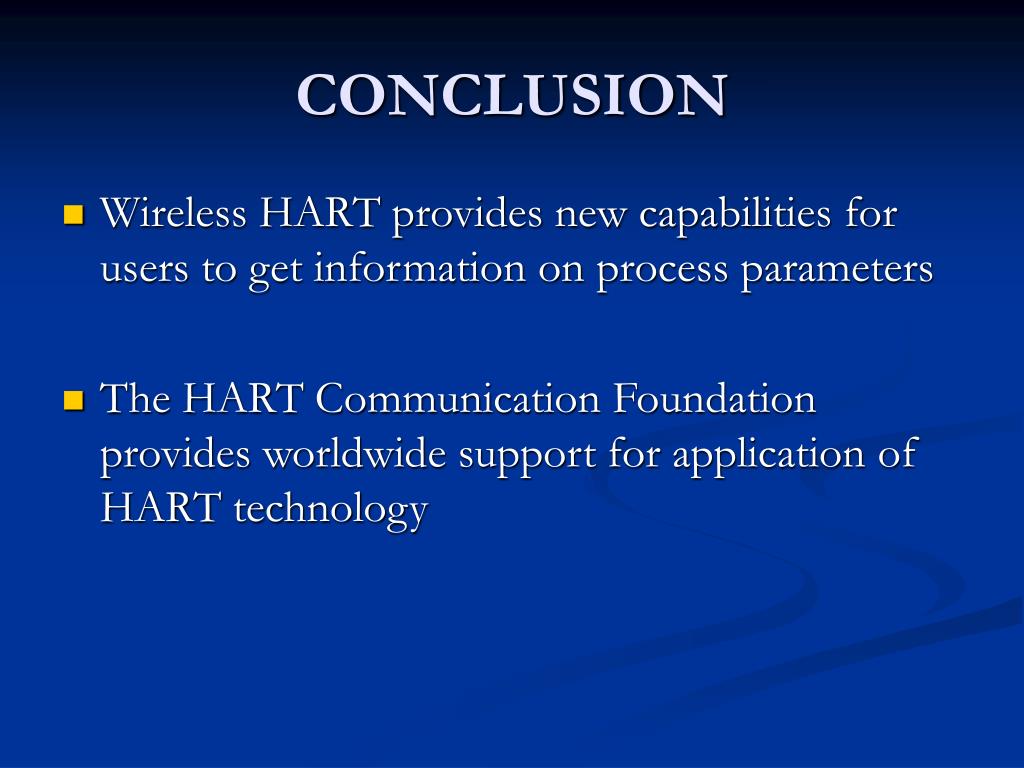 CONCLUSION

Wireless HART provides new capabilities for users to get information on process parameters

The HART Communication Foundation provides worldwide support for application of HART technology